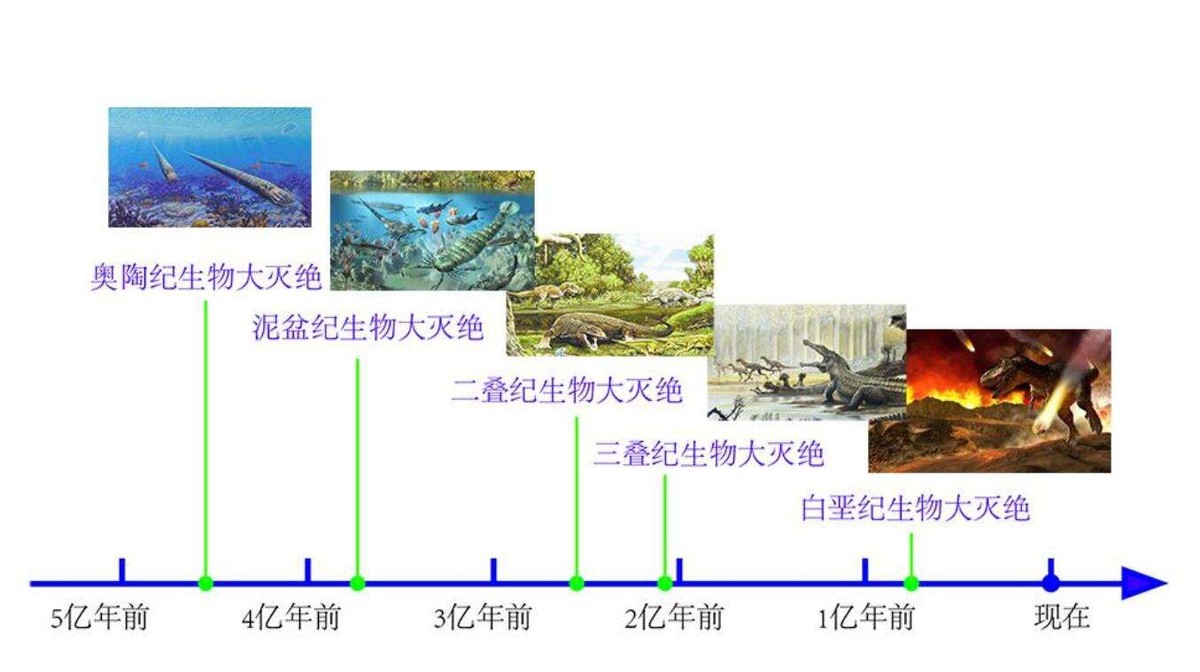 奥陶纪生物大灭绝

泥盆纪生物大灭绝

二叠纪生物大灭绝

三叠纪生物大灭绝

白垩纪生物大灭绝

5亿年前 4亿年前 3亿年前 2亿年前 1亿年前 现在